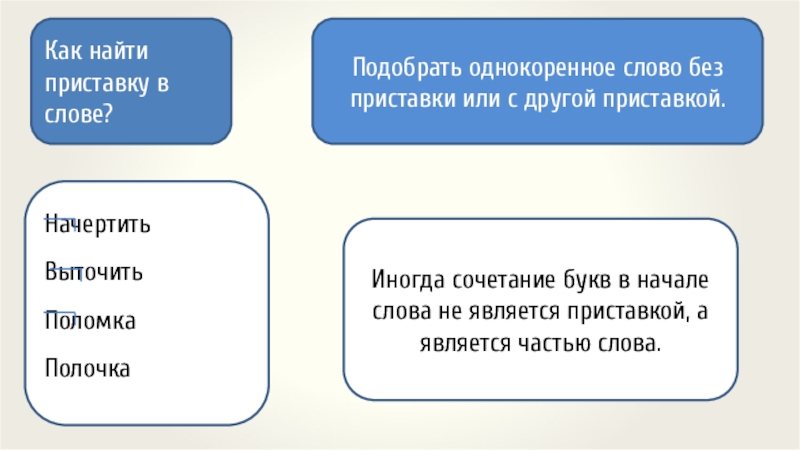 Как найти приставку в слове?

Подобрать однокоренное слово без приставки или с другой приставкой.

Начертить

Выточить

Поломка

Полочка

Иногда сочетание букв в начале слова не является приставкой, а является частью слова.